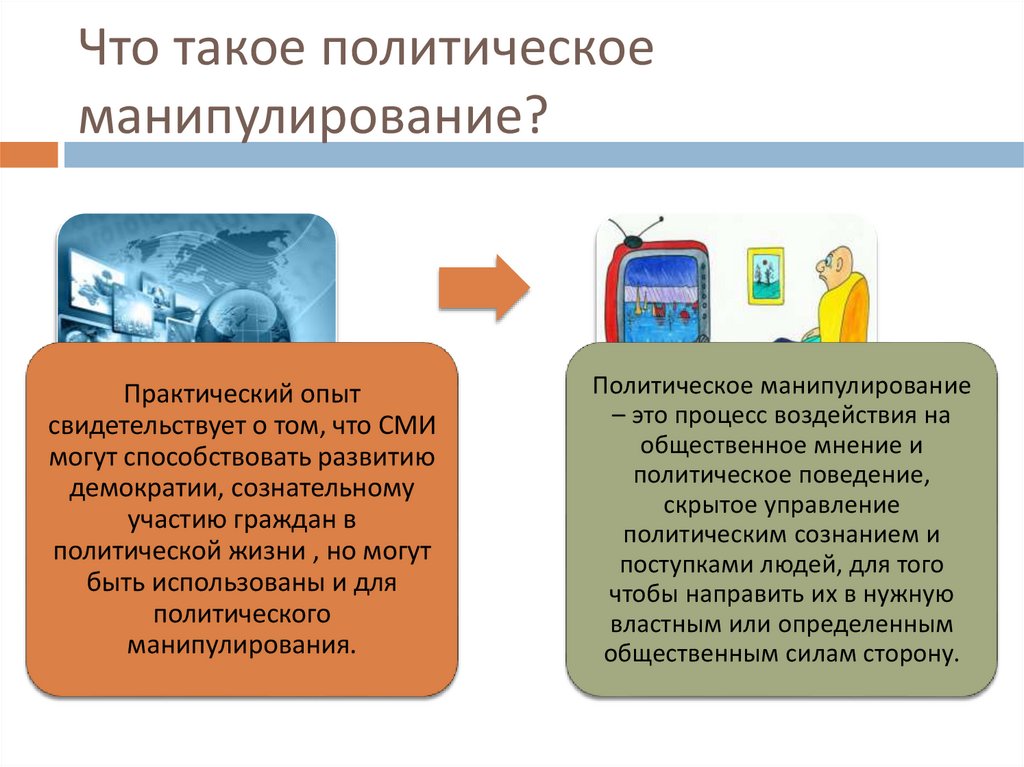 Что такое политическое манипулирование?

Практический опыт свидетельствует о том, что СМИ могут способствовать развитию демократии, сознательному участию граждан в политической жизни , но могут быть использованы и для политического манипулирования.

Политическое манипулирование – это процесс воздействия на общественное мнение и политическое поведение, скрытое управление политическим сознанием и поступками людей, для того чтобы направить их в нужную властным или определенным общественным силам сторону.